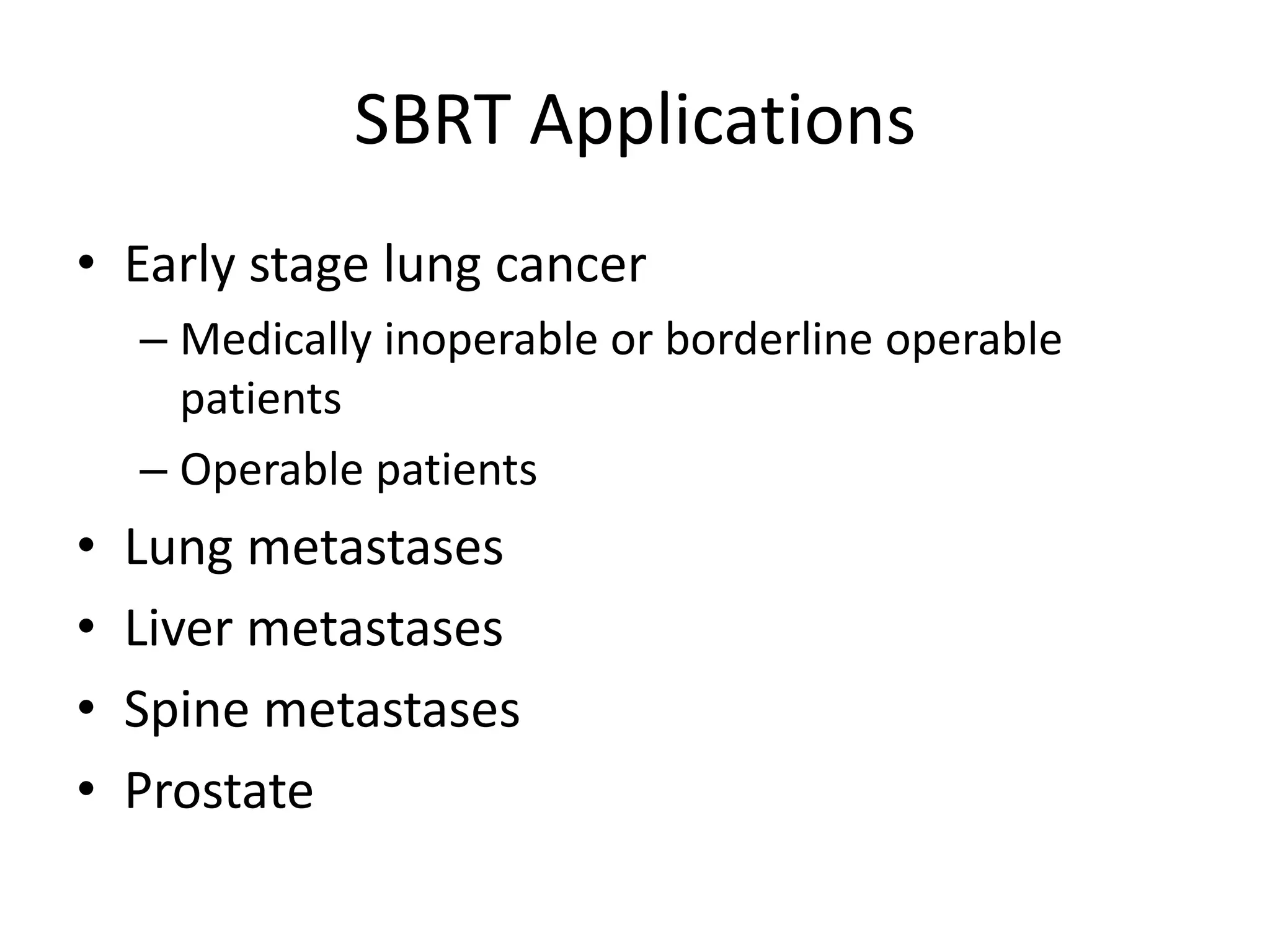 SBRT Applications

• Early stage lung cancer
– Medically inoperable or borderline operable patients
– Operable patients
• Lung metastases
• Liver metastases
• Spine metastases
• Prostate